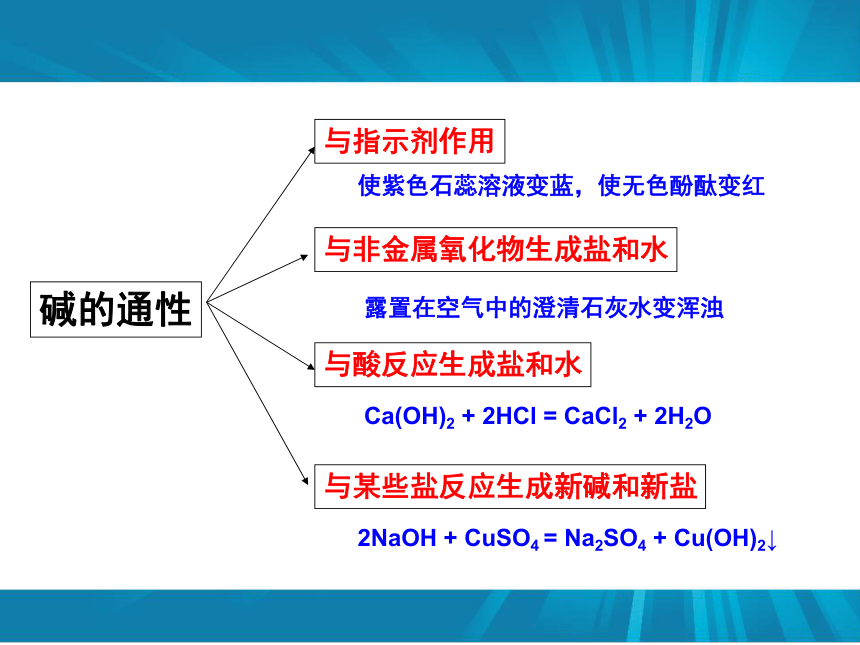 碱的通性

与指示剂作用

使紫色石蕊溶液变蓝，使无色酚酞变红

与非金属氧化物生成盐和水

露置在空气中的澄清石灰水变浑浊

与酸反应生成盐和水

$Ca(OH)_2 + 2HCl = CaCl_2 + 2H_2O$

与某些盐反应生成新碱和新盐

$2NaOH + CuSO_4 = Na_2SO_4 + Cu(OH)_2\downarrow$